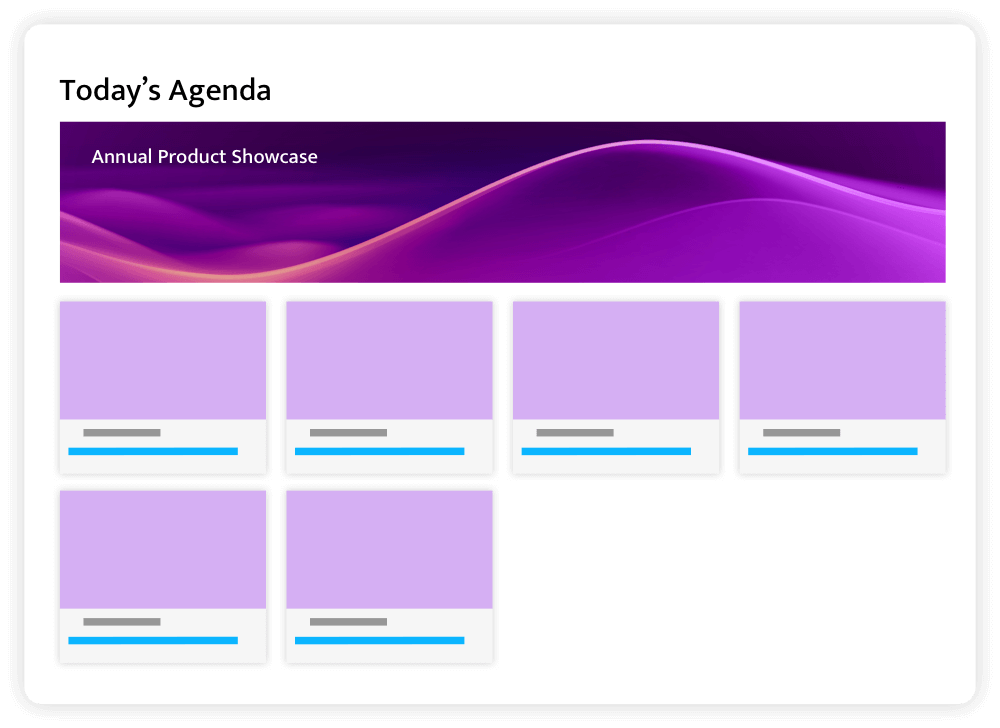 Today’s Agenda

Annual Product Showcase